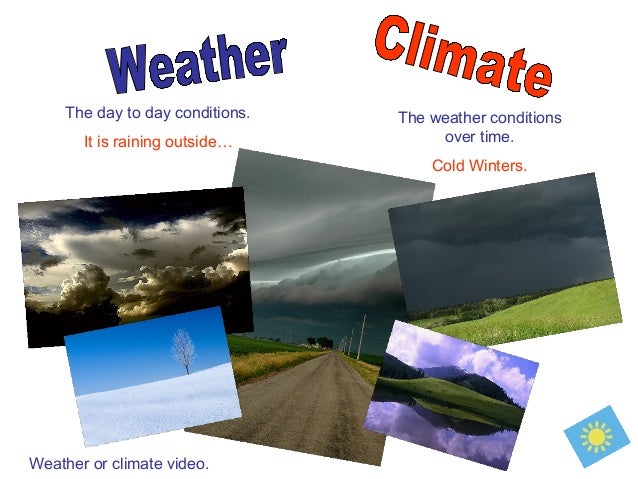 Weather

The day to day conditions.

It is raining outside…

Climate

The weather conditions over time.

Cold Winters.

Weather or climate video.